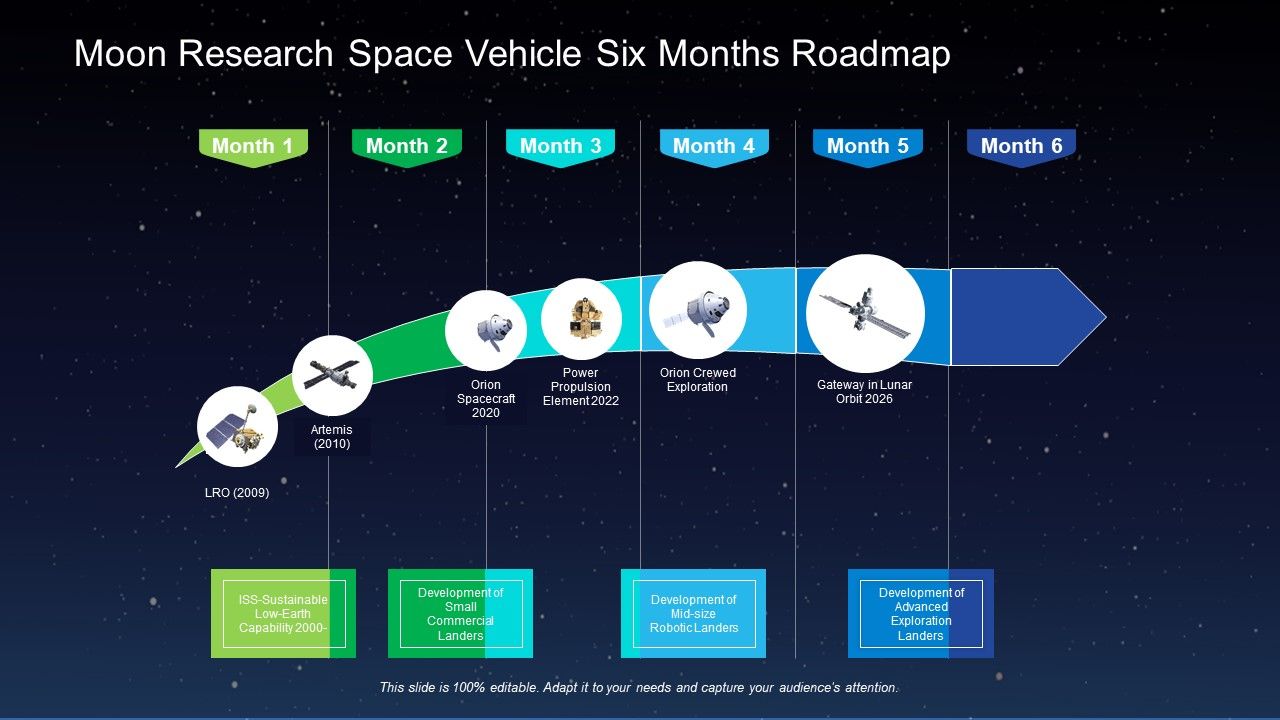 Moon Research Space Vehicle Six Months Roadmap

Month 1

Month 2

Month 3

Month 4

Month 5

Month 6

LRO (2009)

Artemis (2010)

Orion Spacecraft 2020

Power Propulsion Element 2022

Orion Crewed Exploration

Gateway in Lunar Orbit 2026

ISS-Sustainable Low-Earth Capability 2000-

Development of Small Commercial Landers

Development of Mid-size Robotic Landers

Development of Advanced Exploration Landers

This slide is 100% editable. Adapt it to your needs and capture your audience's attention.